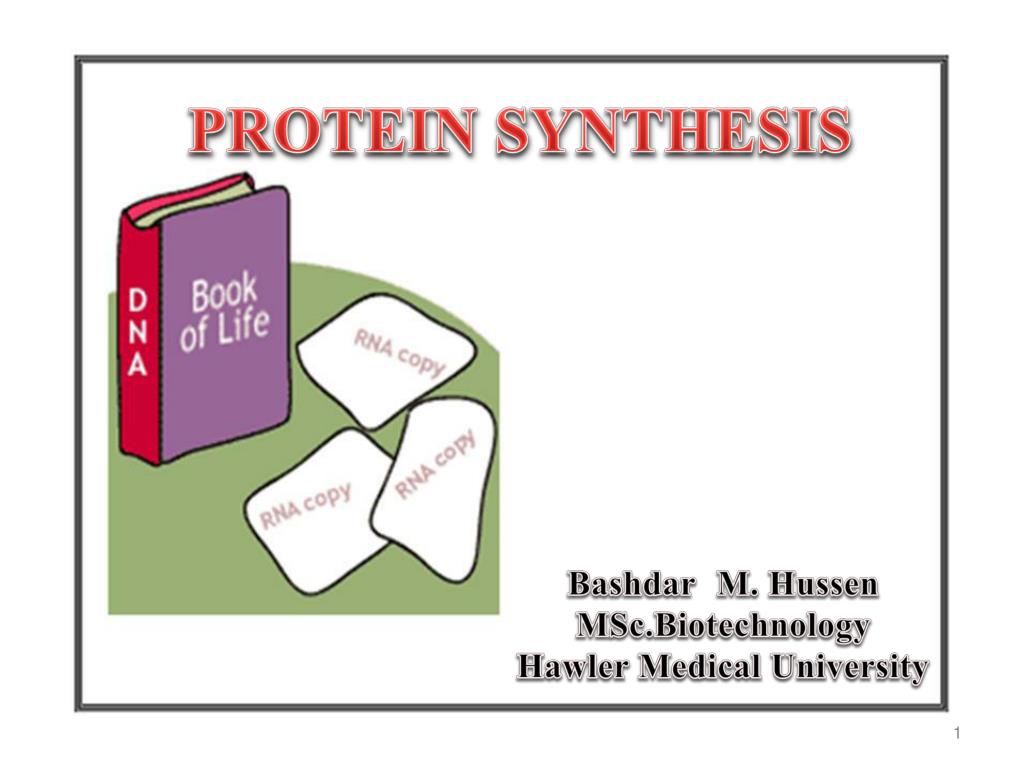 PROTEIN SYNTHESIS

DNA

Book of Life

RNA copy

RNA copy

RNA copy

Bashdar M. Hussen
MSc.Biotechnology
Hawler Medical University

1